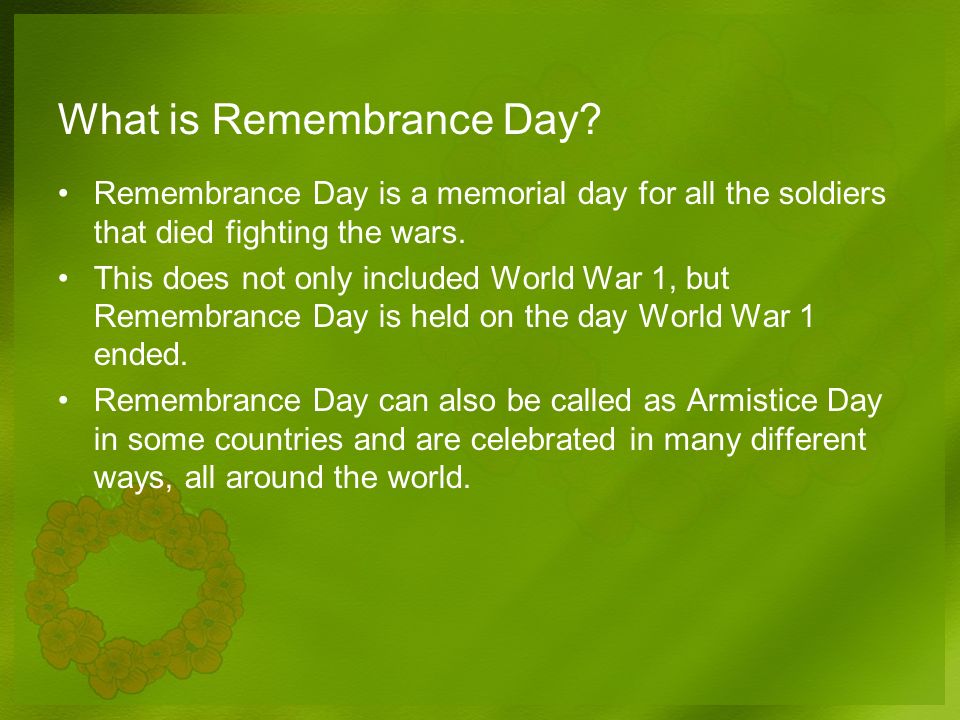 What is Remembrance Day?

• Remembrance Day is a memorial day for all the soldiers that died fighting the wars.
• This does not only included World War 1, but Remembrance Day is held on the day World War 1 ended.
• Remembrance Day can also be called as Armistice Day in some countries and are celebrated in many different ways, all around the world.